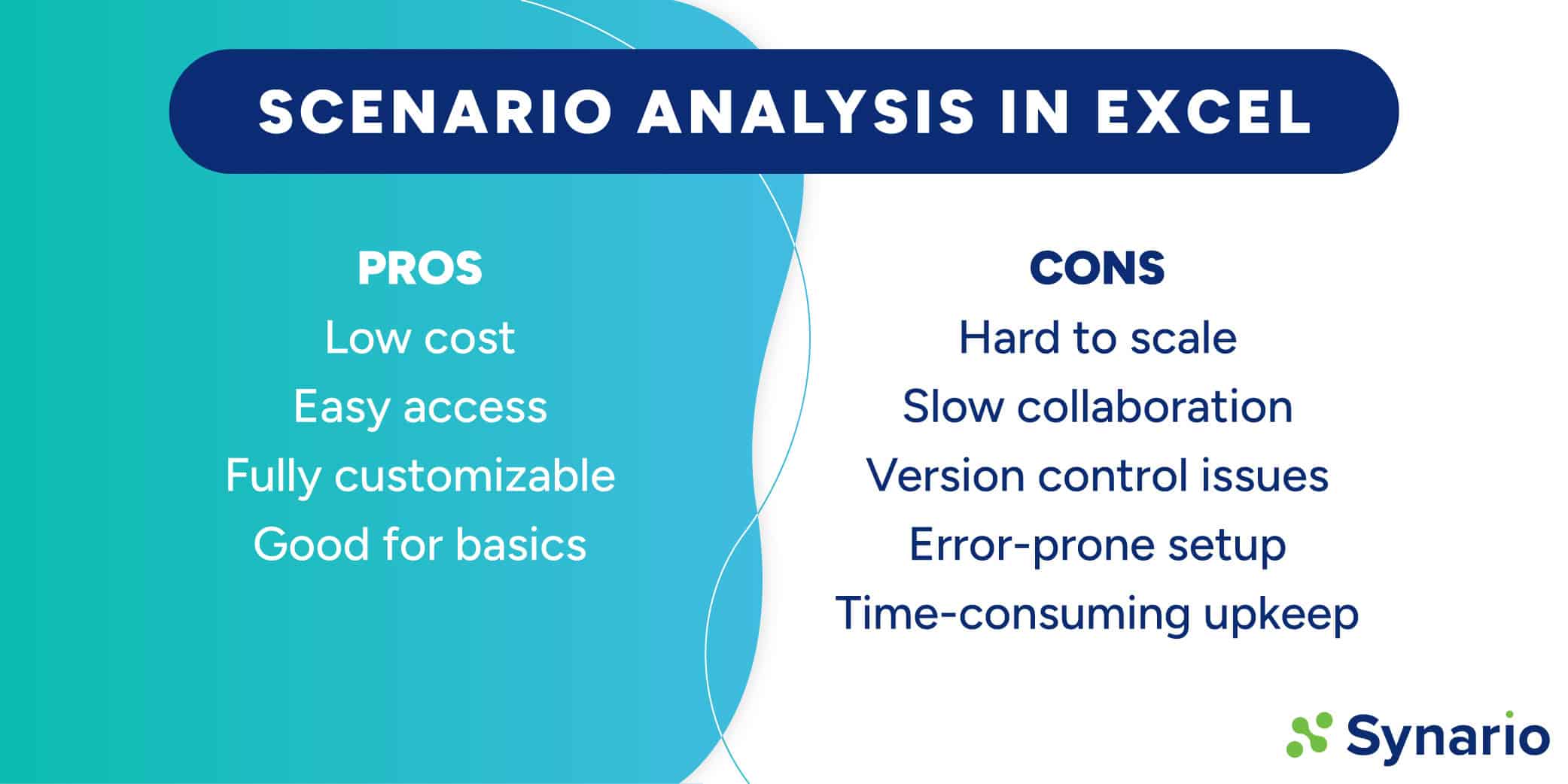 SCENARIO ANALYSIS IN EXCEL

PROS
Low cost
Easy access
Fully customizable
Good for basics

CONS
Hard to scale
Slow collaboration
Version control issues
Error-prone setup
Time-consuming upkeep

Synario